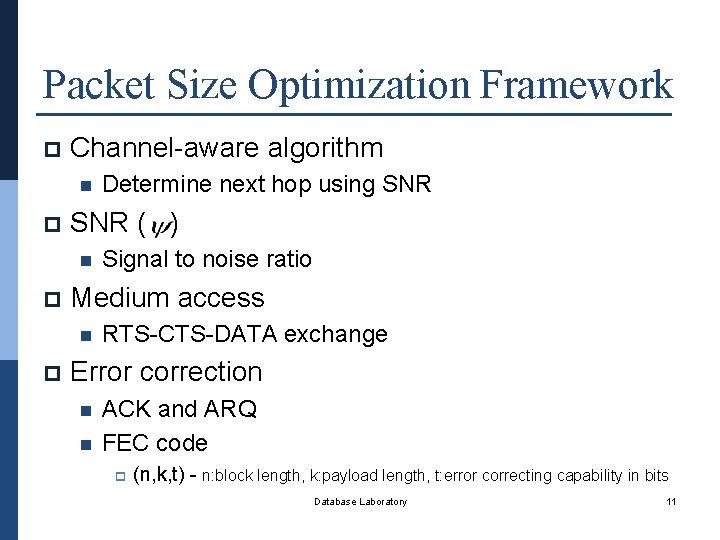 Packet Size Optimization Framework

Channel-aware algorithm

Determine next hop using SNR

SNR ($\psi$)

Signal to noise ratio

Medium access

RTS-CTS-DATA exchange

Error correction

ACK and ARQ

FEC code

(n,k,t) - n:block length, k:payload length, t:error correcting capability in bits

Database Laboratory

11